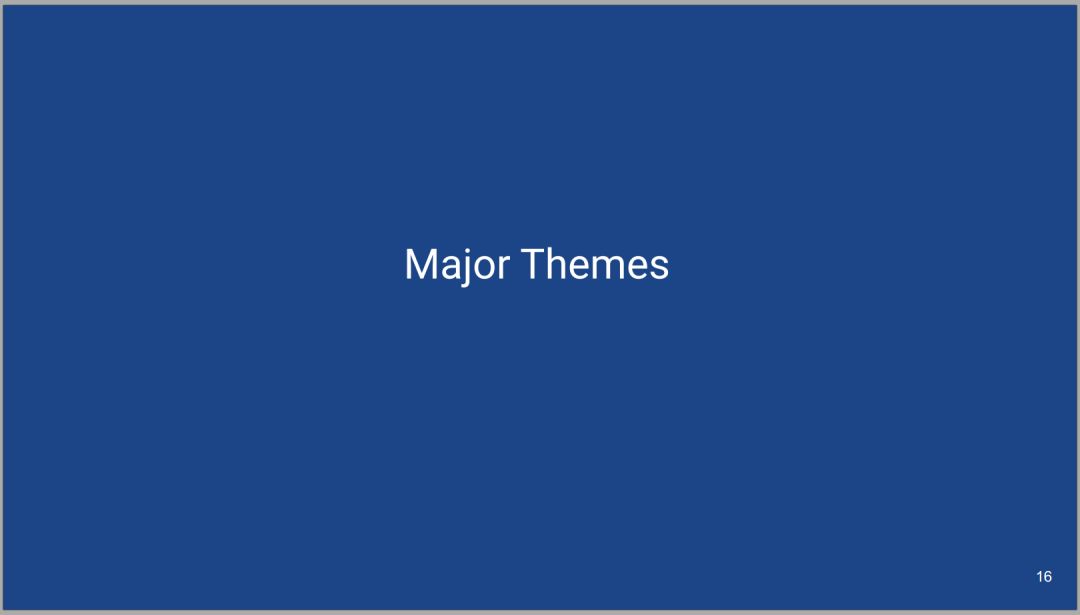 Major Themes

16